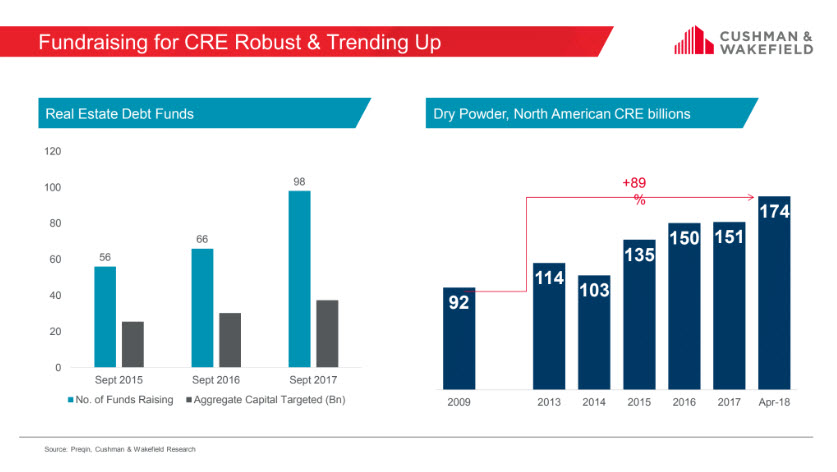 Fundraising for CRE Robust & Trending Up

CUSHMAN & WAKEFIELD

Real Estate Debt Funds

120
100
80
60
40
20
0

56
66
98

Sept 2015
Sept 2016
Sept 2017

No. of Funds Raising
Aggregate Capital Targeted (Bn)

Dry Powder, North American CRE billions

+89 %

92
114
103
135
150
151
174

2009
2013
2014
2015
2016
2017
Apr-18

Source: Preqin, Cushman & Wakefield Research